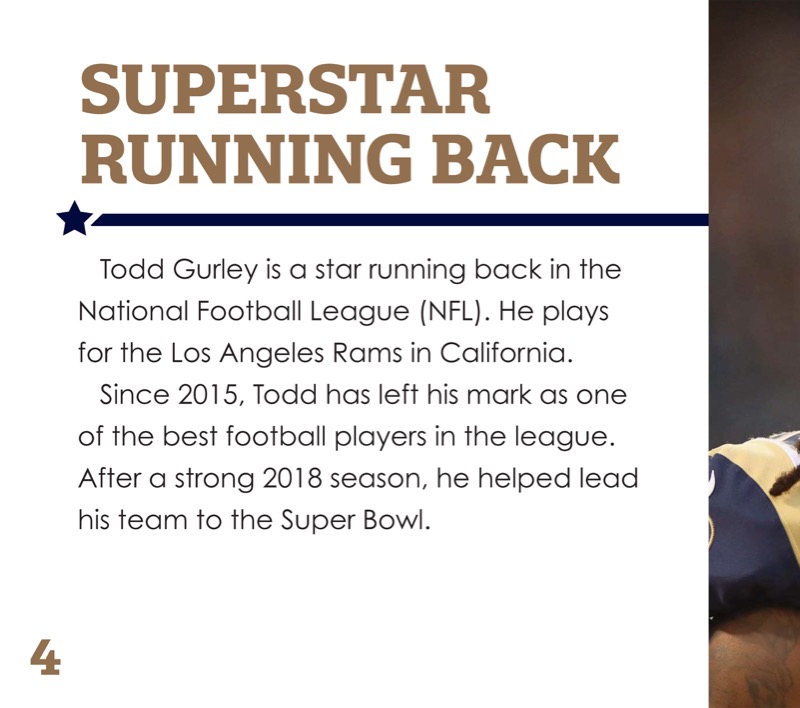 SUPERSTAR RUNNING BACK

Todd Gurley is a star running back in the National Football League (NFL). He plays for the Los Angeles Rams in California.

Since 2015, Todd has left his mark as one of the best football players in the league. After a strong 2018 season, he helped lead his team to the Super Bowl.

4